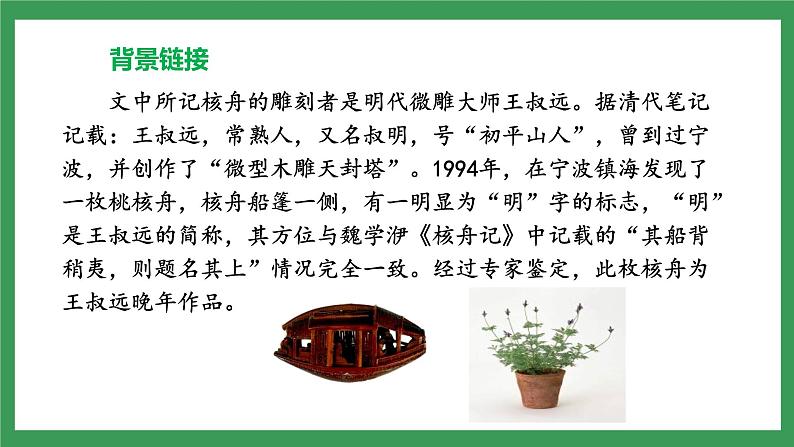 背景链接

文中所记核舟的雕刻者是明代微雕大师王叔远。据清代笔记记载：王叔远，常熟人，又名叔明，号“初平山人”，曾到过宁波，并创作了“微型木雕天封塔”。1994年，在宁波镇海发现了一枚桃核舟，核舟船篷一侧，有一明显为“明”字的标志，“明”是王叔远的简称，其方位与魏学洢《核舟记》中记载的“其船背稍夷，则题名其上”情况完全一致。经过专家鉴定，此枚核舟为王叔远晚年作品。